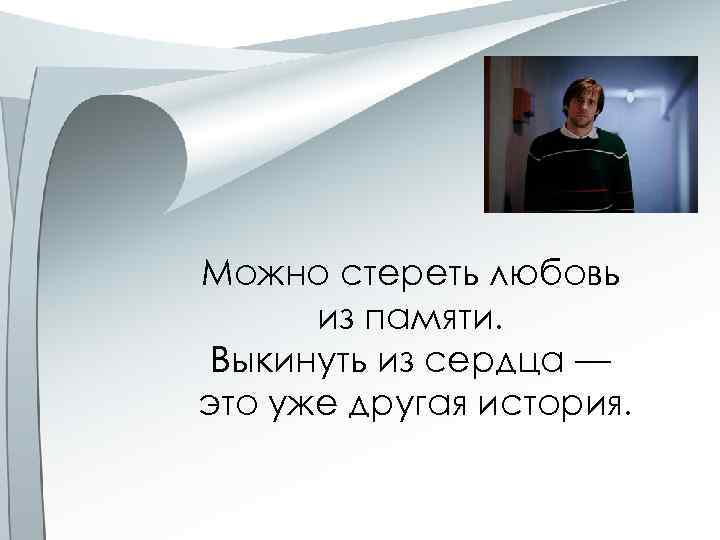 Можно стереть любовь из памяти. Выкинуть из сердца — это уже другая история.